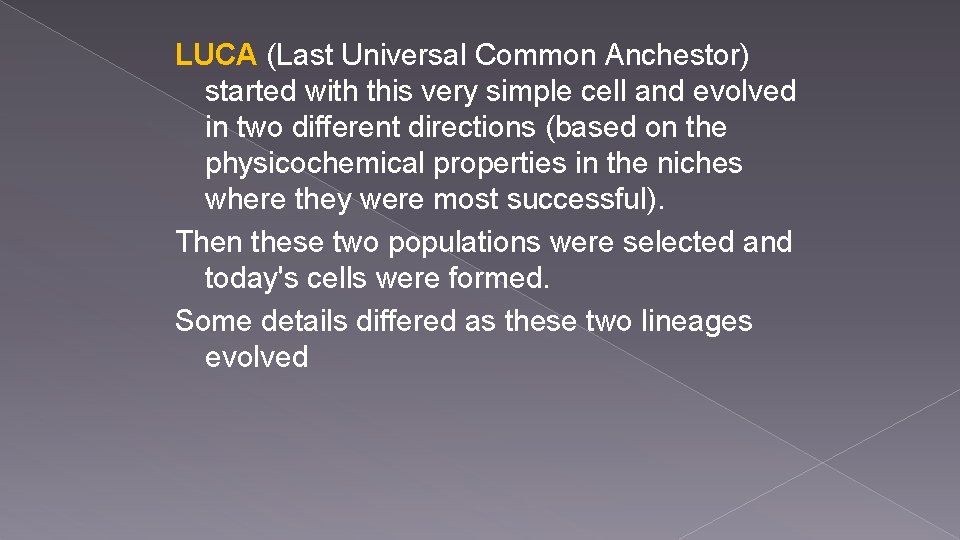 LUCA (Last Universal Common Anchestor) started with this very simple cell and evolved in two different directions (based on the physicochemical properties in the niches where they were most successful).

Then these two populations were selected and today's cells were formed.

Some details differed as these two lineages evolved